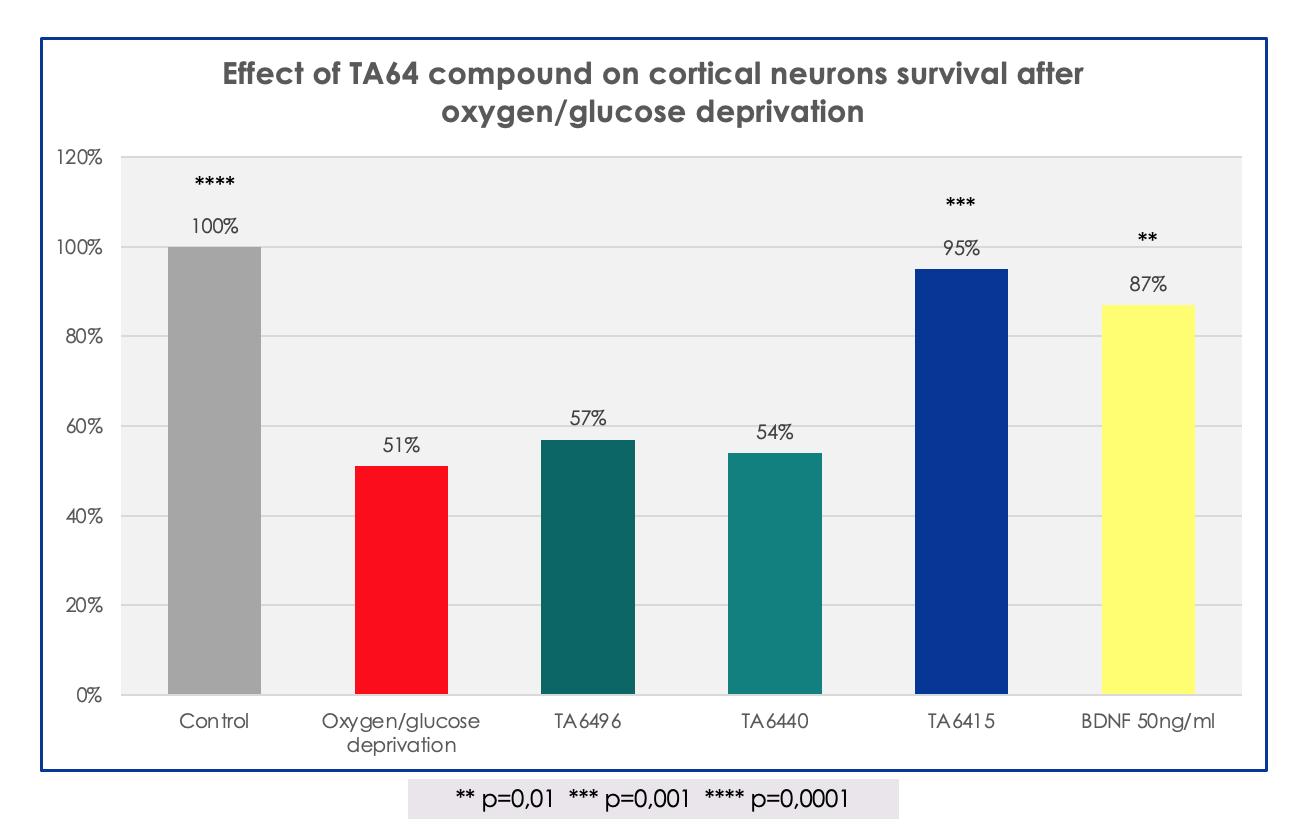 Effect of TA64 compound on cortical neurons survival after oxygen/glucose deprivation

120%
100%
80%
60%
40%
20%
0%

****
100%
51%
57%
54%
***
95%
**
87%

Control
Oxygen/glucose deprivation
TA6496
TA6440
TA6415
BDNF 50ng/ml

** p=0,01 *** p=0,001 **** p=0,0001